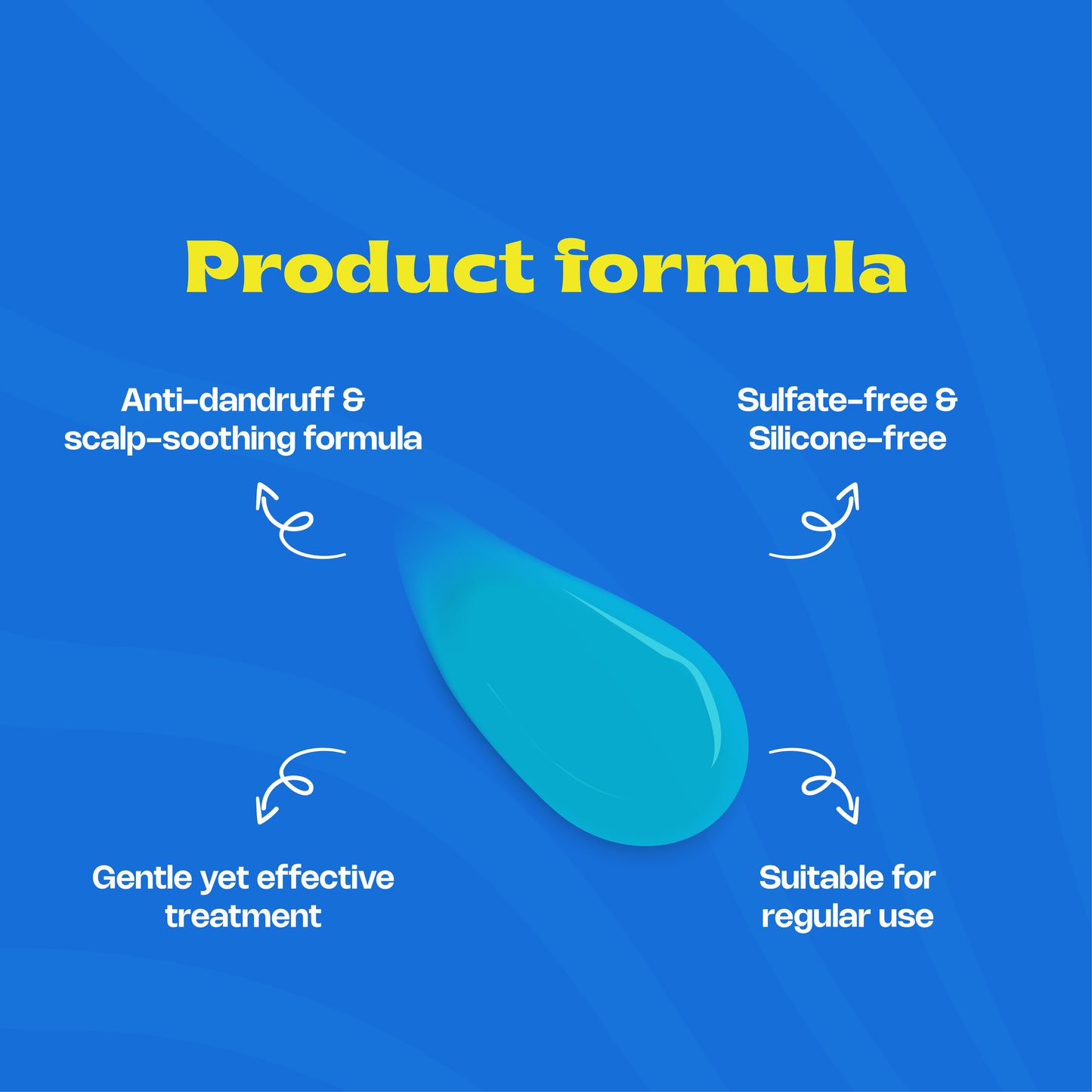 Product formula

Anti-dandruff & scalp-soothing formula

Sulfate-free & Silicone-free

Gentle yet effective treatment

Suitable for regular use